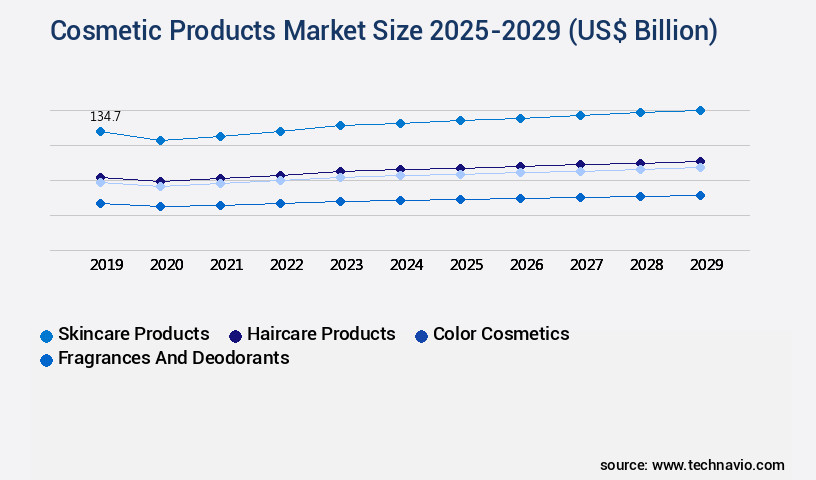 Cosmetic Products Market Size 2025-2029 (US$ Billion)

134.7

2019 2020 2021 2022 2023 2024 2025 2026 2027 2028 2029

Skincare Products Haircare Products Color Cosmetics Fragrances And Deodorants

source: www.technavio.com